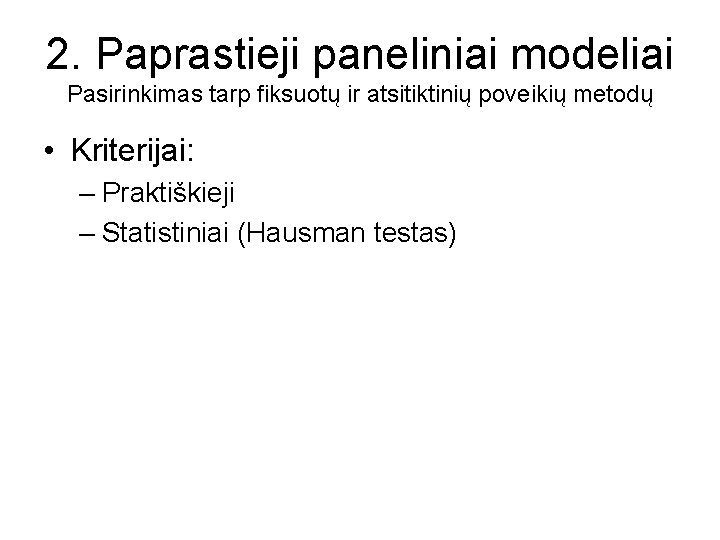 2. Paprastieji paneliniai modeliai
Pasirinkimas tarp fiksuotų ir atsitiktinių poveikių metodų

• Kriterijai:
– Praktiškieji
– Statistiniai (Hausman testas)